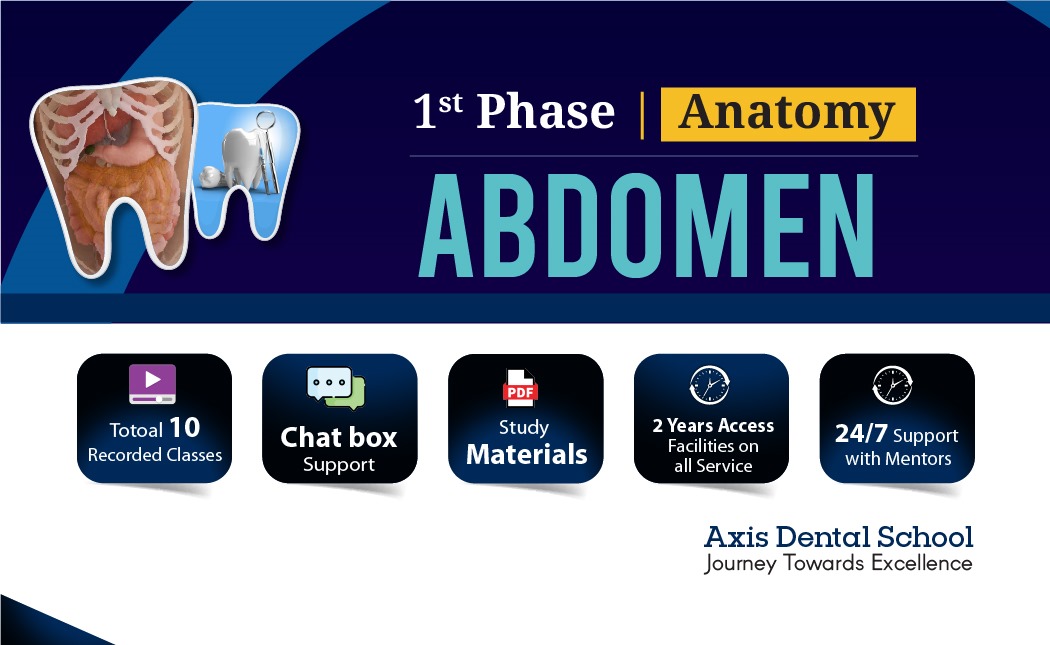 1st Phase | Anatomy

ABDOMEN

Totoal 10 Recorded Classes

Chat box Support

PDF

Study Materials

2 Years Access Facilities on all Service

24/7 Support with Mentors

Axis Dental School
Journey Towards Excellence